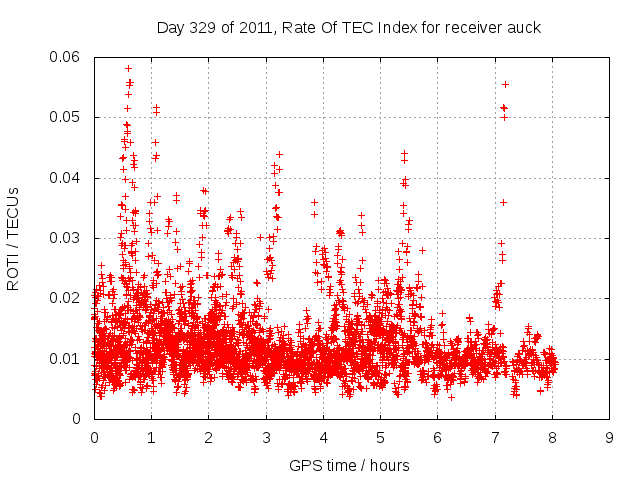 Day 329 of 2011, Rate Of TEC Index for receiver auck

ROTI / TECUs

0.06
0.05
0.04
0.03
0.02
0.01
0

0 1 2 3 4 5 6 7 8 9

GPS time / hours